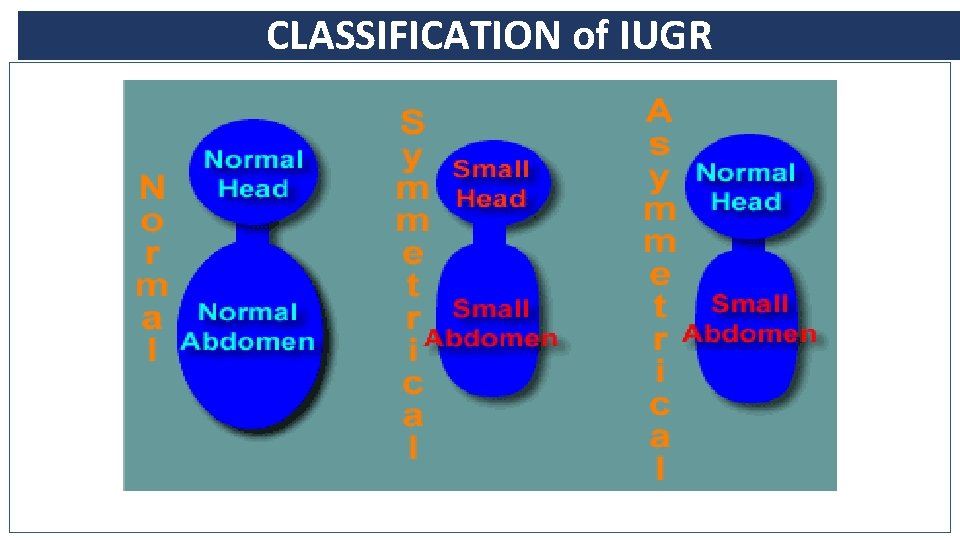 CLASSIFICATION of IUGR

Normal

Normal Head

Normal Abdomen

Symmetrical

Small Head

Small Abdomen

Asymmetrical

Normal Head

Small Abdomen